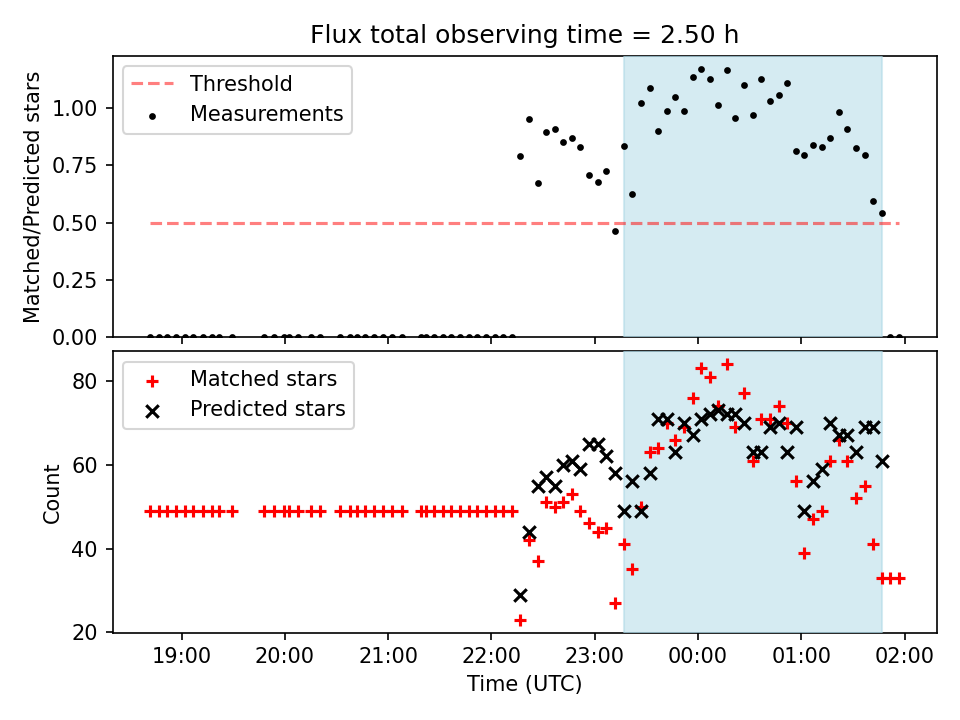 Flux total observing time = 2.50 h

Threshold
Measurements

Matched/Predicted stars

1.00
0.75
0.50
0.25
0.00

Matched stars
Predicted stars

Count

80
60
40
20

19:00
20:00
21:00
22:00
23:00
00:00
01:00
02:00

Time (UTC)